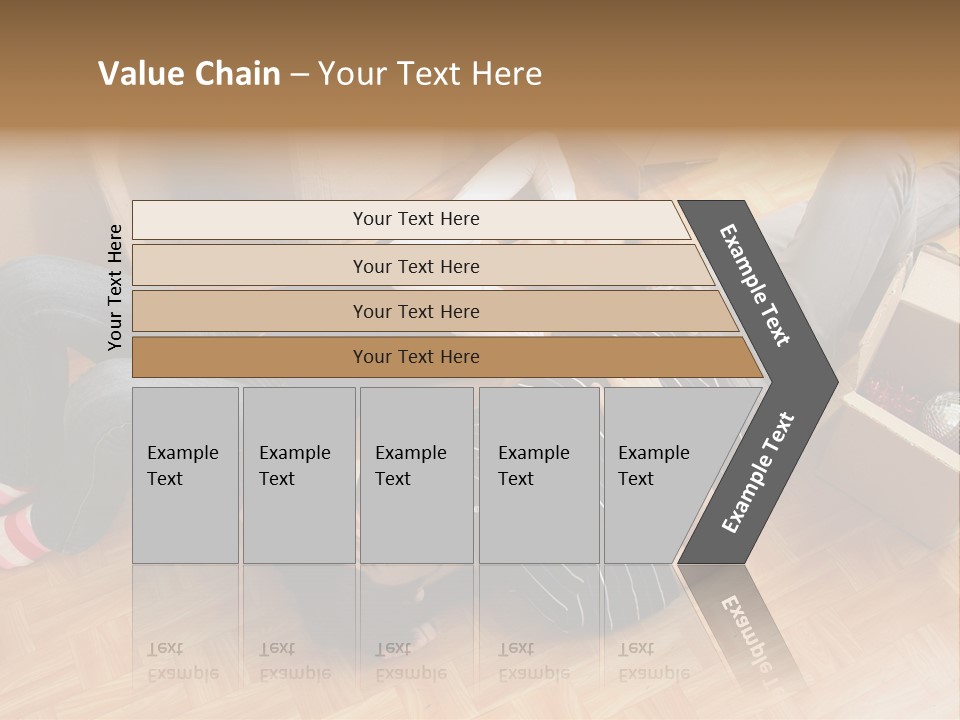 Value Chain – Your Text Here

Your Text Here

Your Text Here

Your Text Here

Your Text Here

Your Text Here

Example Text

Example Text

Example Text

Example Text

Example Text

Example Text

Example Text